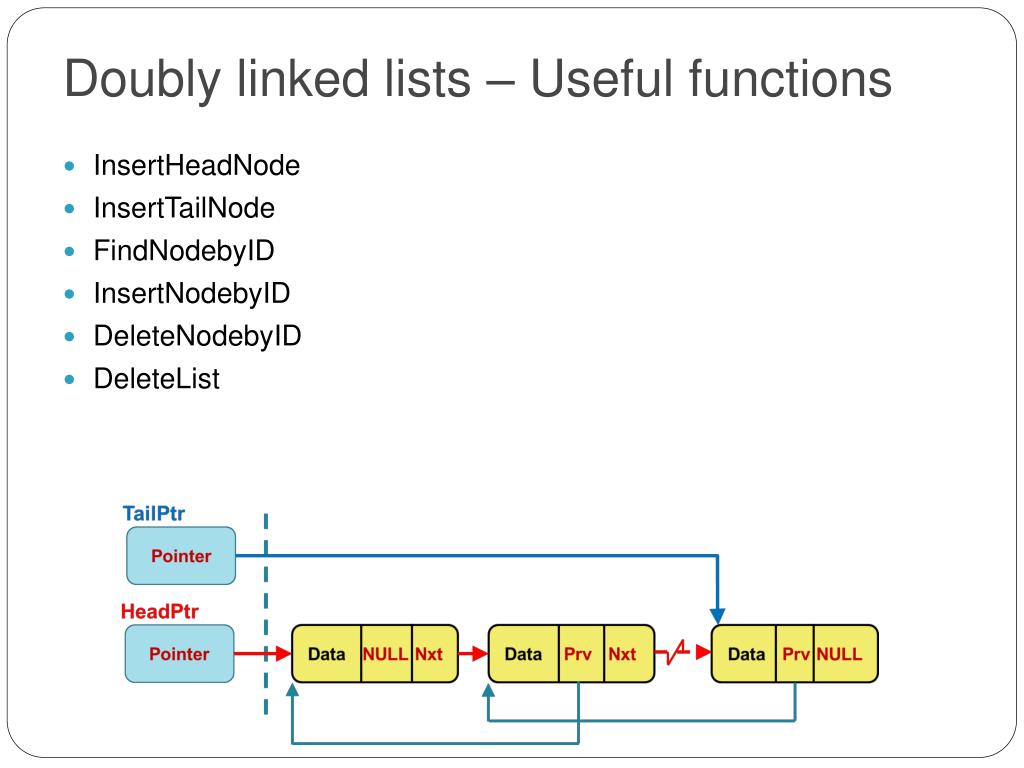 Doubly linked lists – Useful functions

- InsertHeadNode
- InsertTailNode
- FindNodebyID
- InsertNodebyID
- DeleteNodebyID
- DeleteList

TailPtr

Pointer

HeadPtr

Pointer

Data NULL Nxt

Data Prv Nxt

Data Prv NULL